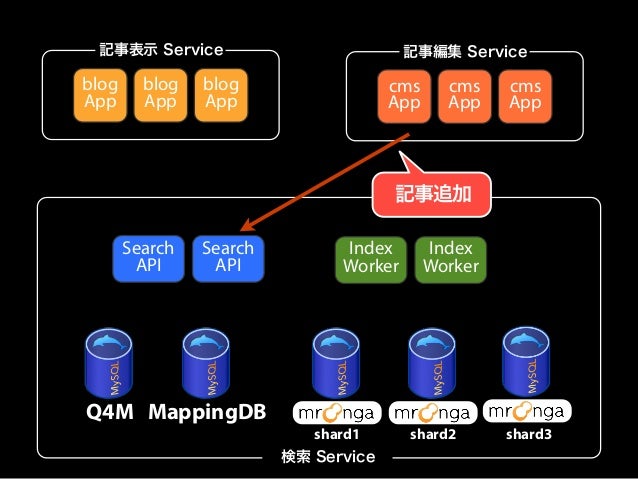 記事表示 Service

blog App

blog App

blog App

記事編集 Service

cms App

cms App

cms App

記事追加

Search API

Search API

Index Worker

Index Worker

MySQL

MySQL

MySQL

MySQL

MySQL

Q4M

MappingDB

mroonga

shard1

mroonga

shard2

mroonga

shard3

検索 Service